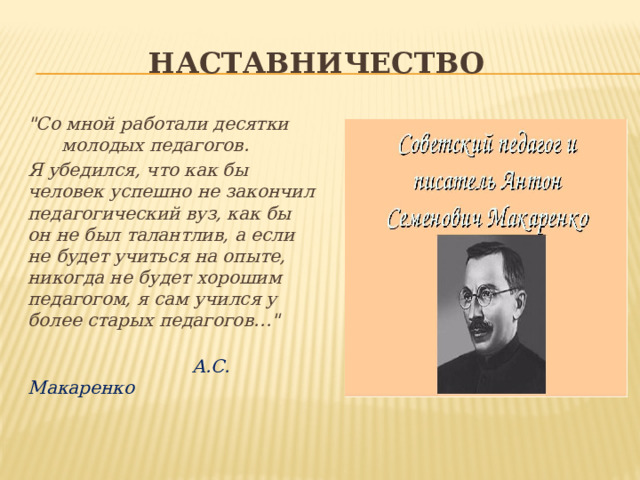 НАСТАВНИЧЕСТВО

"Со мной работали десятки молодых педагогов.

Я убедился, что как бы человек успешно не закончил педагогический вуз, как бы он не был талантлив, а если не будет учиться на опыте, никогда не будет хорошим педагогом, я сам учился у более старых педагогов..."

А.С. Макаренко

Советский педагог и писатель Антон Семенович Макаренко